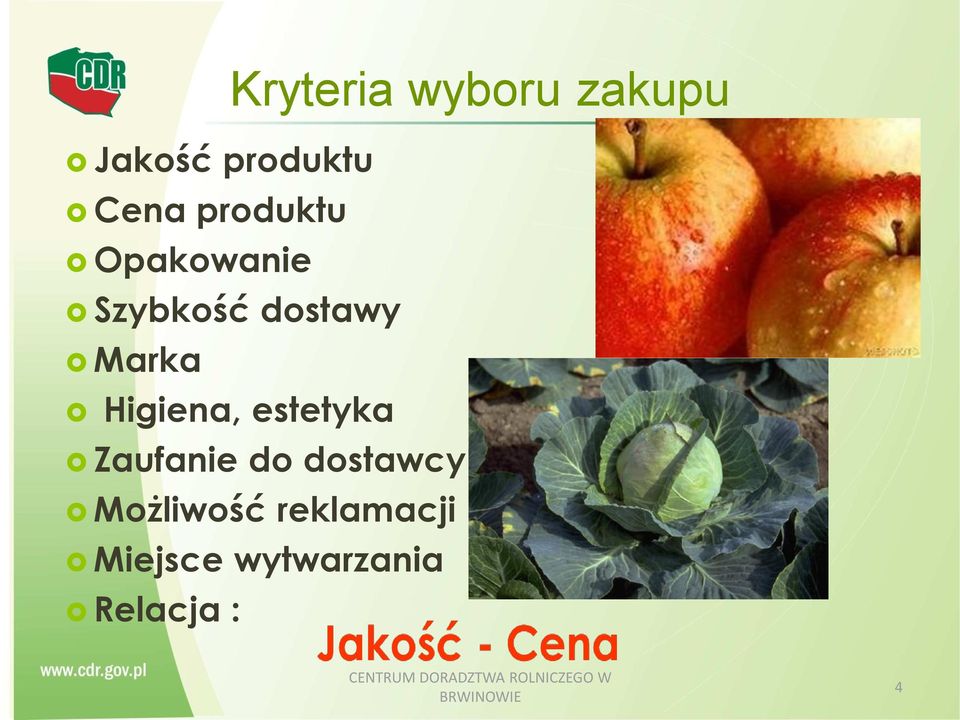 CDR

Kryteria wyboru zakupu

Jakość produktu
Cena produktu
Opakowanie
Szybkość dostawy
Marka
Higiena, estetyka
Zaufanie do dostawcy
Możliwość reklamacji
Miejsce wytwarzania
Relacja :

Jakość - Cena

www.cdr.gov.pl

CENTRUM DORADZTWA ROLNICZEGO W BRWINOWIE

4